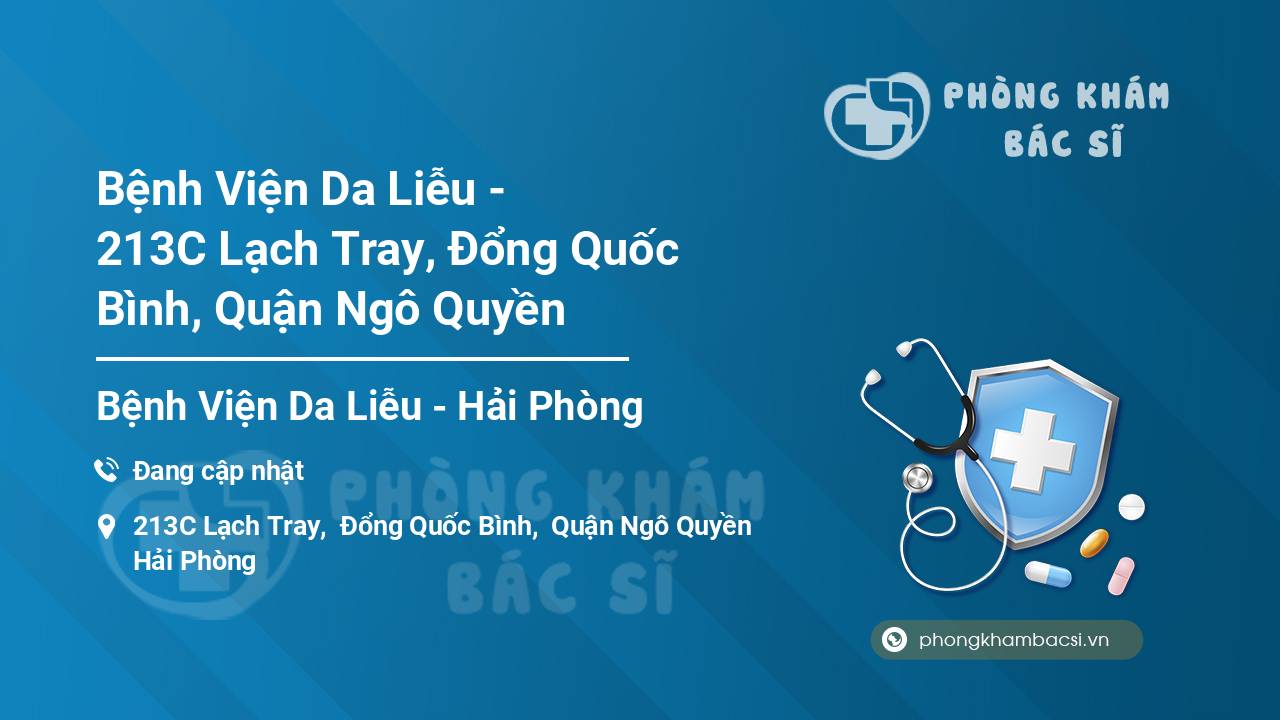 PHÒNG KHÁM
BÁC SĨ

Bệnh Viện Da Liễu - 213C Lạch Tray, Đổng Quốc Bình, Quận Ngô Quyền

Bệnh Viện Da Liễu - Hải Phòng

Đang cập nhật

213C Lạch Tray, Đổng Quốc Bình, Quận Ngô Quyền Hải Phòng

PHÒNG KHÁM
BÁC SĨ

phongkhambacsi.vn